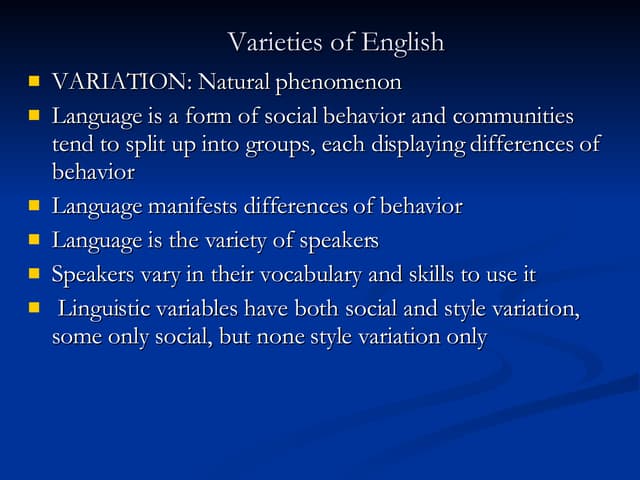 Varieties of English

- VARIATION: Natural phenomenon
- Language is a form of social behavior and communities tend to split up into groups, each displaying differences of behavior
- Language manifests differences of behavior
- Language is the variety of speakers
- Speakers vary in their vocabulary and skills to use it
- Linguistic variables have both social and style variation, some only social, but none style variation only